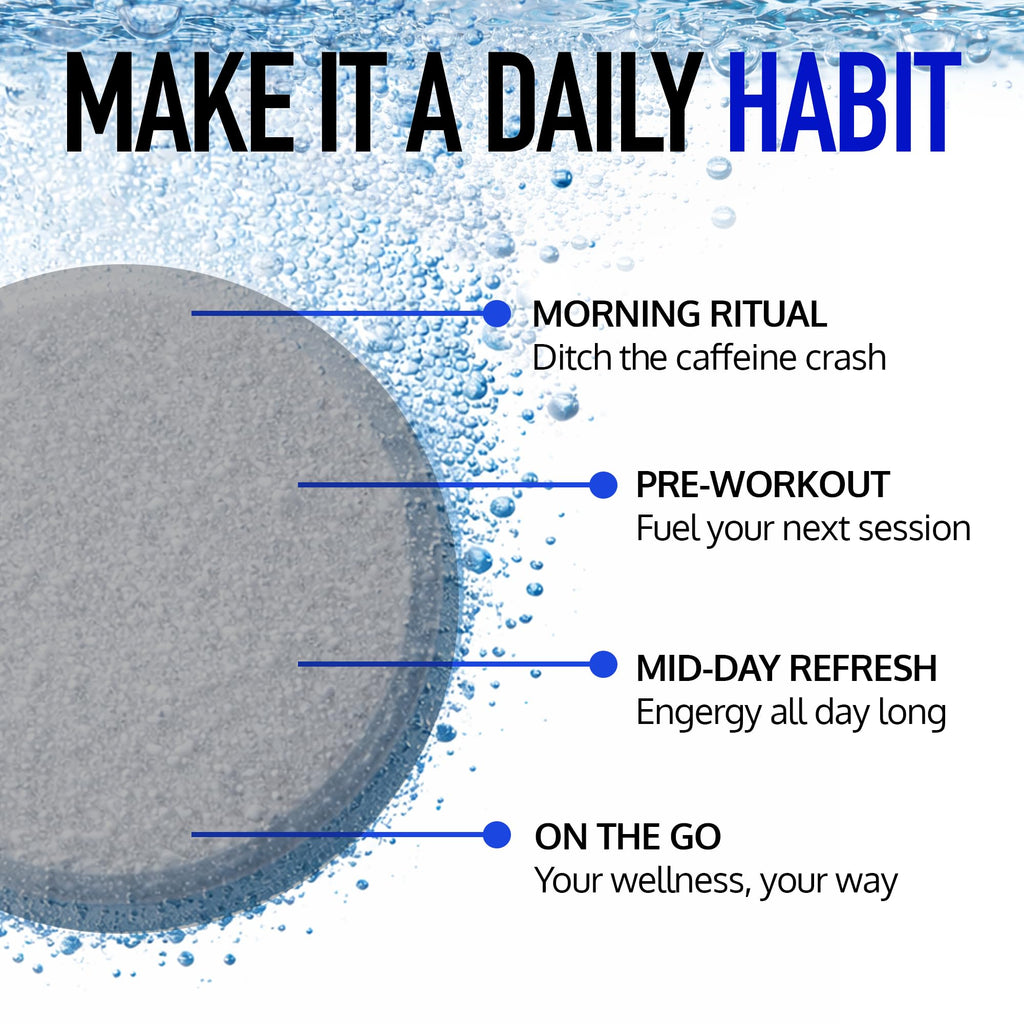 MAKE IT A DAILY HABIT

MORNING RITUAL
Ditch the caffeine crash

PRE-WORKOUT
Fuel your next session

MID-DAY REFRESH
Engergy all day long

ON THE GO
Your wellness, your way